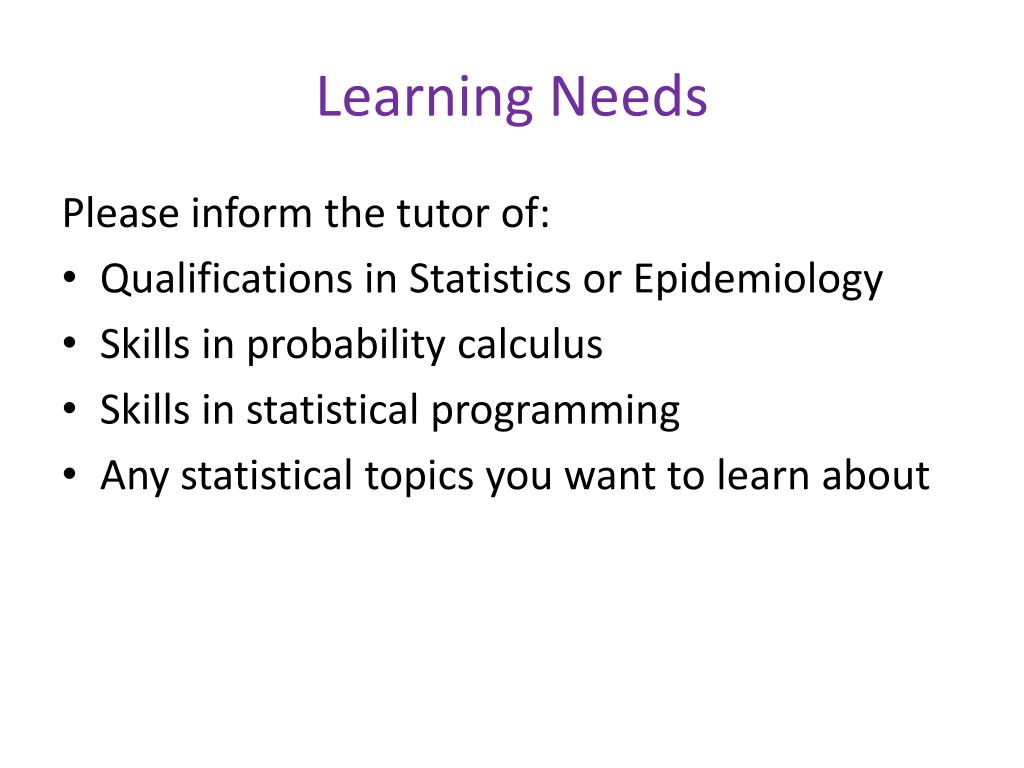 Learning Needs

Please inform the tutor of:
• Qualifications in Statistics or Epidemiology
• Skills in probability calculus
• Skills in statistical programming
• Any statistical topics you want to learn about